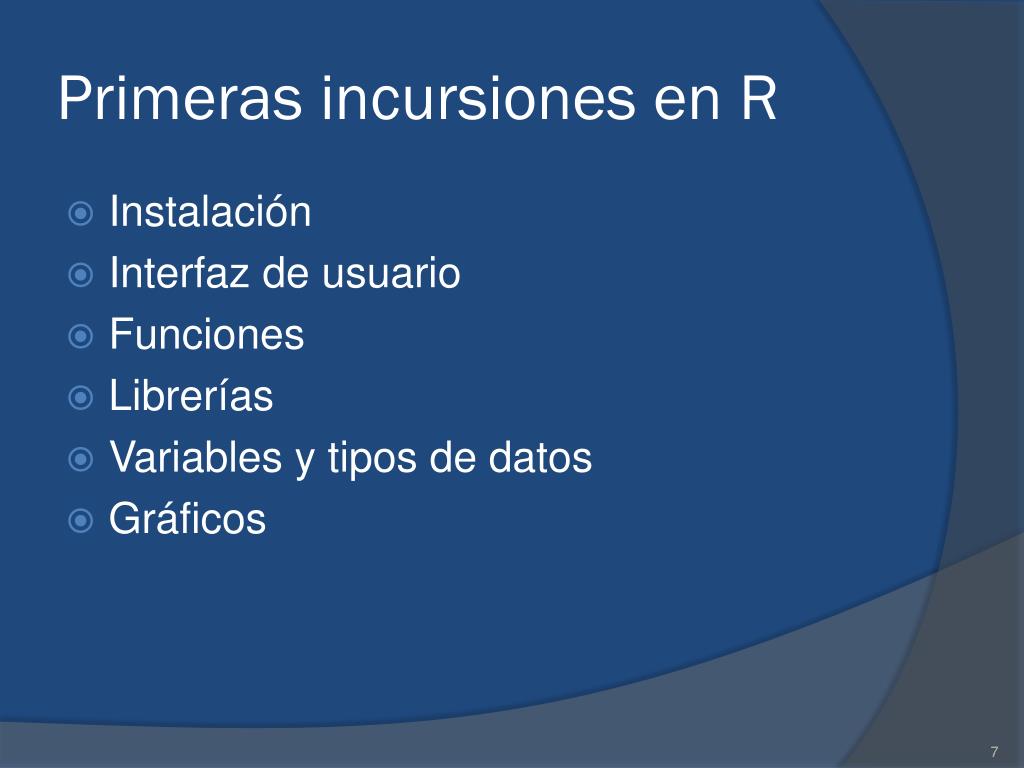 Primeras incursiones en R

Instalación
Interfaz de usuario
Funciones
Librerías
Variables y tipos de datos
Gráficos

7